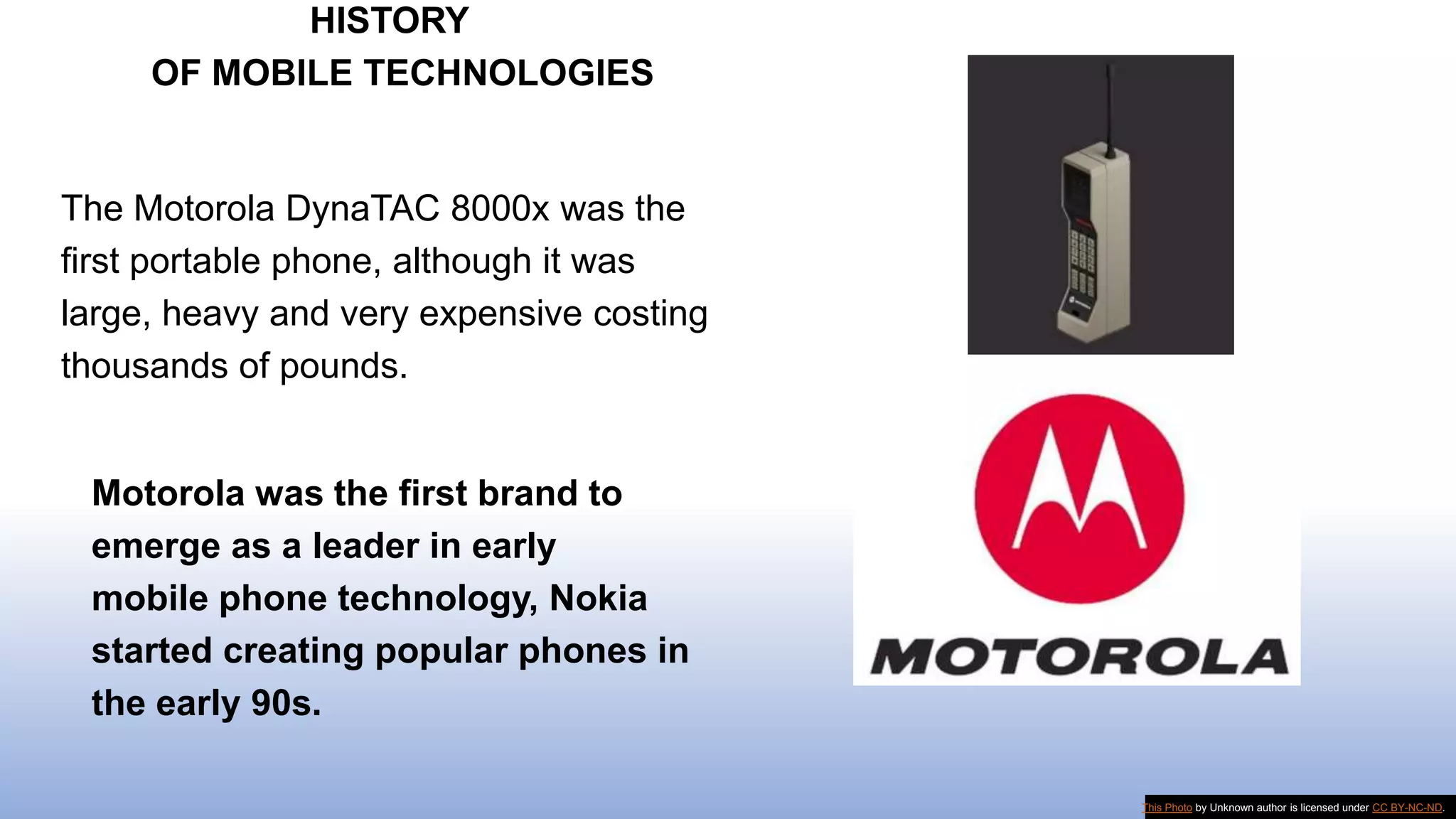 HISTORY
OF MOBILE TECHNOLOGIES

The Motorola DynaTAC 8000x was the first portable phone, although it was large, heavy and very expensive costing thousands of pounds.

Motorola was the first brand to emerge as a leader in early mobile phone technology, Nokia started creating popular phones in the early 90s.

MOTOROLA

This Photo by Unknown author is licensed under CC BY-NC-ND.